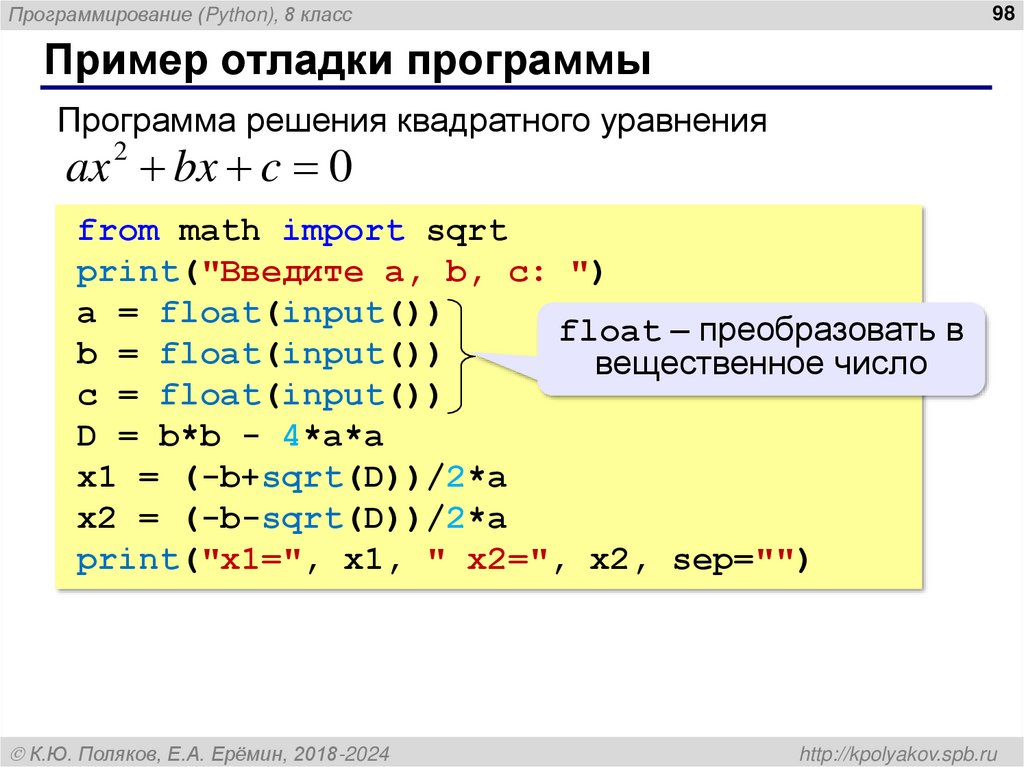 Программирование (Python), 8 класс

98

Пример отладки программы

Программа решения квадратного уравнения

$ax^2 + bx + c = 0$

from math import sqrt
print("Введите a, b, c: ")
a = float(input())
b = float(input())
c = float(input())
D = b*b - 4*a*a
x1 = (-b+sqrt(D))/2*a
x2 = (-b-sqrt(D))/2*a
print("x1=", x1, " x2=", x2, sep="")

float – преобразовать в вещественное число

© К.Ю. Поляков, Е.А. Ерёмин, 2018-2024

http://kpolyakov.spb.ru